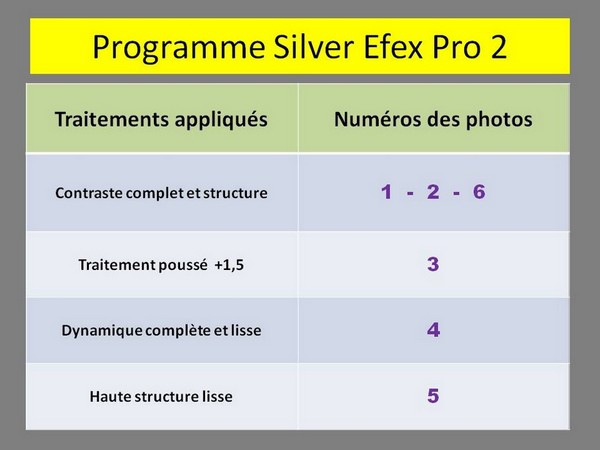 Programme Silver Efex Pro 2

| Traitements appliqués | Numéros des photos |
|---|---|
| Contraste complet et structure | 1 - 2 - 6 |
| Traitement poussé +1,5 | 3 |
| Dynamique complète et lisse | 4 |
| Haute structure lisse | 5 |